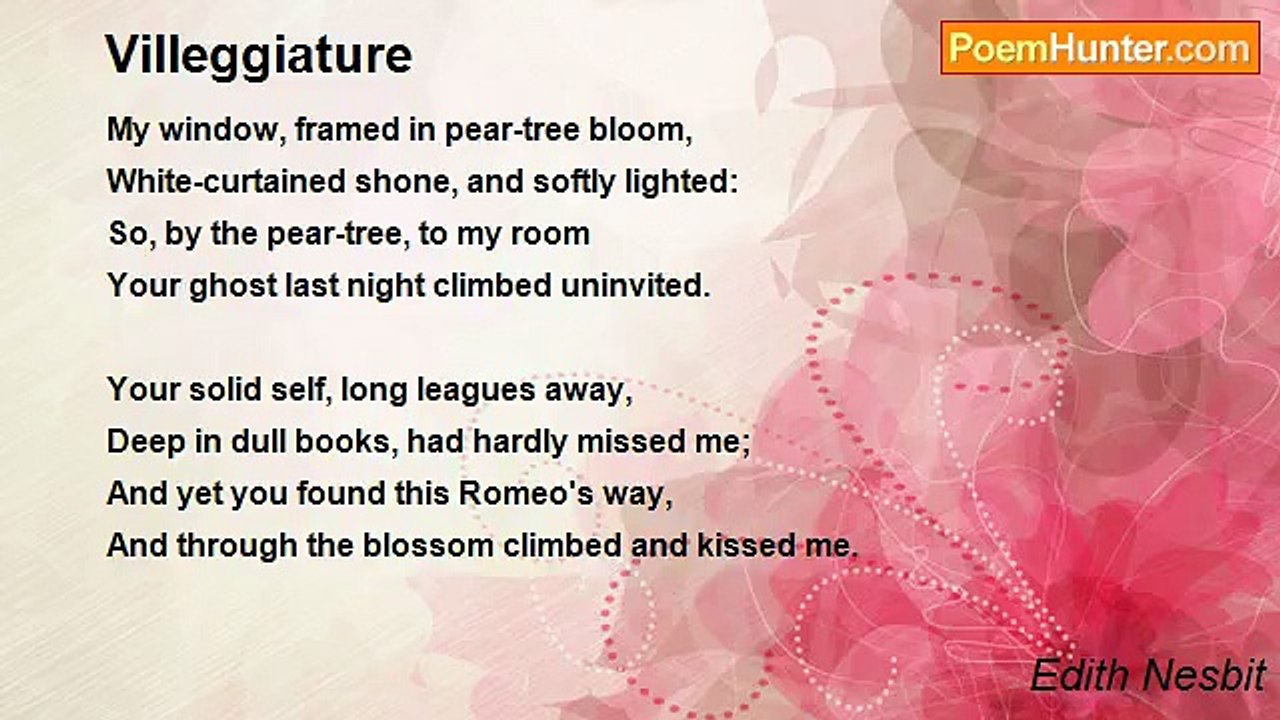 Villeggiature

PoemHunter.com

My window, framed in pear-tree bloom,
White-curtained shone, and softly lighted:
So, by the pear-tree, to my room
Your ghost last night climbed uninvited.

Your solid self, long leagues away,
Deep in dull books, had hardly missed me;
And yet you found this Romeo's way,
And through the blossom climbed and kissed me.

Edith Nesbit